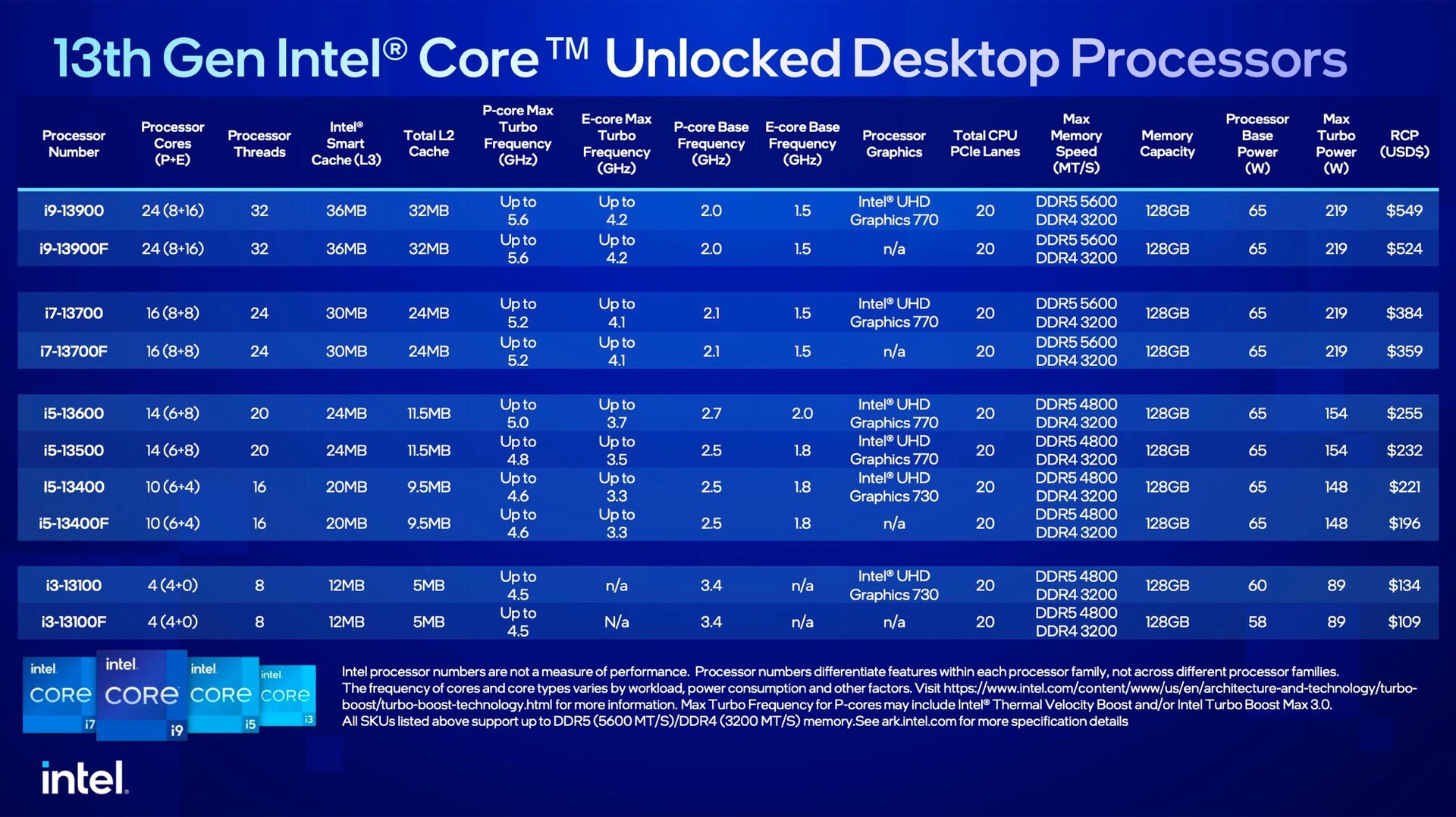 13th Gen Intel® Core™ Unlocked Desktop Processors

| Processor Number | Processor Cores (P+E) | Processor Threads | Intel® Smart Cache (L3) | Total L2 Cache | P-core Max Turbo Frequency (GHz) | E-core Max Turbo Frequency (GHz) | P-core Base Frequency (GHz) | E-core Base Frequency (GHz) | Processor Graphics | Total CPU PCIe Lanes | Max Memory Speed (MT/S) | Memory Capacity | Processor Base Power (W) | Max Turbo Power (W) | RCP (USD$) |
|---|---|---|---|---|---|---|---|---|---|---|---|---|---|---|---|
| i9-13900 | 24 (8+16) | 32 | 36MB | 32MB | Up to 5.6 | Up to 4.2 | 2.0 | 1.5 | Intel® UHD Graphics 770 | 20 | DDR5 5600 DDR4 3200 | 128GB | 65 | 219 | $549 |
| i9-13900F | 24 (8+16) | 32 | 36MB | 32MB | Up to 5.6 | Up to 4.2 | 2.0 | 1.5 | n/a | 20 | DDR5 5600 DDR4 3200 | 128GB | 65 | 219 | $524 |
| i7-13700 | 16 (8+8) | 24 | 30MB | 24MB | Up to 5.2 | Up to 4.1 | 2.1 | 1.5 | Intel® UHD Graphics 770 | 20 | DDR5 5600 DDR4 3200 | 128GB | 65 | 219 | $384 |
| i7-13700F | 16 (8+8) | 24 | 30MB | 24MB | Up to 5.2 | Up to 4.1 | 2.1 | 1.5 | n/a | 20 | DDR5 5600 DDR4 3200 | 128GB | 65 | 219 | $359 |
| i5-13600 | 14 (6+8) | 20 | 24MB | 11.5MB | Up to 5.0 | Up to 3.7 | 2.7 | 2.0 | Intel® UHD Graphics 770 | 20 | DDR5 4800 DDR4 3200 | 128GB | 65 | 154 | $255 |
| i5-13500 | 14 (6+8) | 20 | 24MB | 11.5MB | Up to 4.8 | Up to 3.5 | 2.5 | 1.8 | Intel® UHD Graphics 770 | 20 | DDR5 4800 DDR4 3200 | 128GB | 65 | 154 | $232 |
| I5-13400 | 10 (6+4) | 16 | 20MB | 9.5MB | Up to 4.6 | Up to 3.3 | 2.5 | 1.8 | Intel® UHD Graphics 730 | 20 | DDR5 4800 DDR4 3200 | 128GB | 65 | 148 | $221 |
| i5-13400F | 10 (6+4) | 16 | 20MB | 9.5MB | Up to 4.6 | Up to 3.3 | 2.5 | 1.8 | n/a | 20 | DDR5 4800 DDR4 3200 | 128GB | 65 | 148 | $196 |
| i3-13100 | 4 (4+0) | 8 | 12MB | 5MB | Up to 4.5 | n/a | 3.4 | n/a | Intel® UHD Graphics 730 | 20 | DDR5 4800 DDR4 3200 | 128GB | 60 | 89 | $134 |
| i3-13100F | 4 (4+0) | 8 | 12MB | 5MB | Up to 4.5 | N/a | 3.4 | n/a | n/a | 20 | DDR5 4800 DDR4 3200 | 128GB | 58 | 89 | $109 |

intel CORE i7 intel CORE i9 intel CORE i5 intel CORE i3

Intel processor numbers are not a measure of performance. Processor numbers differentiate features within each processor family, not across different processor families. The frequency of cores and core types varies by workload, power consumption and other factors. Visit https://www.intel.com/content/www/us/en/architecture-and-technology/turbo-boost/turbo-boost-technology.html for more information. Max Turbo Frequency for P-cores may include Intel® Thermal Velocity Boost and/or Intel Turbo Boost Max 3.0. All SKUs listed above support up to DDR5 (5600 MT/S)/DDR4 (3200 MT/S) memory.See ark.intel.com for more specification details

intel.